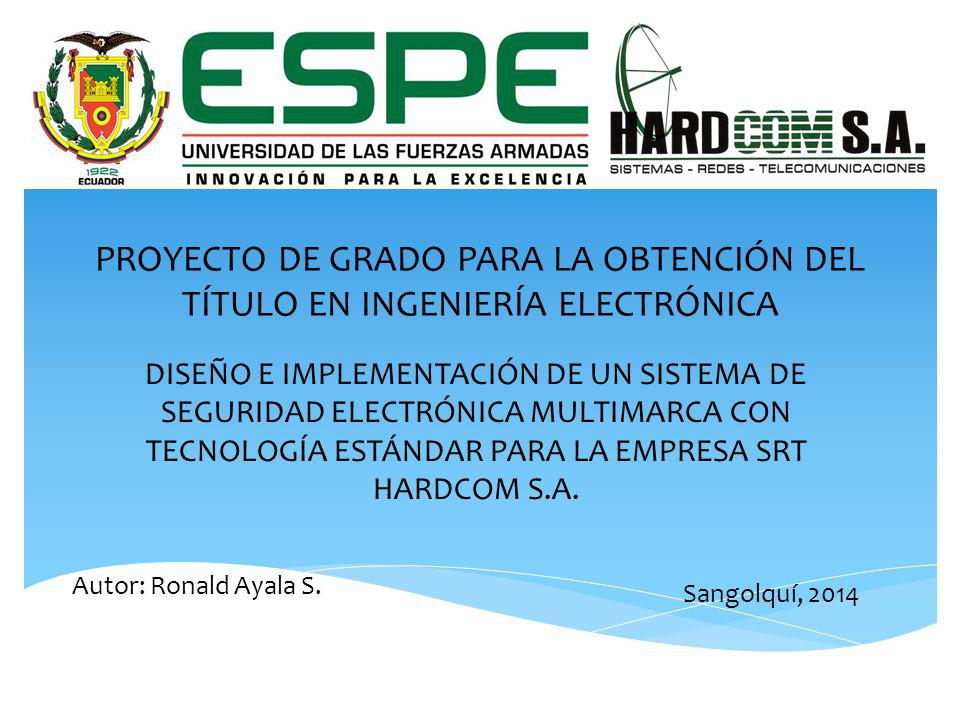 1922
ECUADOR

ESPE
UNIVERSIDAD DE LAS FUERZAS ARMADAS
INNOVACIÓN PARA LA EXCELENCIA

HARDCOM S.A.
SISTEMAS - REDES - TELECOMUNICACIONES

PROYECTO DE GRADO PARA LA OBTENCIÓN DEL TÍTULO EN INGENIERÍA ELECTRÓNICA

DISEÑO E IMPLEMENTACIÓN DE UN SISTEMA DE SEGURIDAD ELECTRÓNICA MULTIMARCA CON TECNOLOGÍA ESTÁNDAR PARA LA EMPRESA SRT HARDCOM S.A.

Autor: Ronald Ayala S.

Sangolquí, 2014